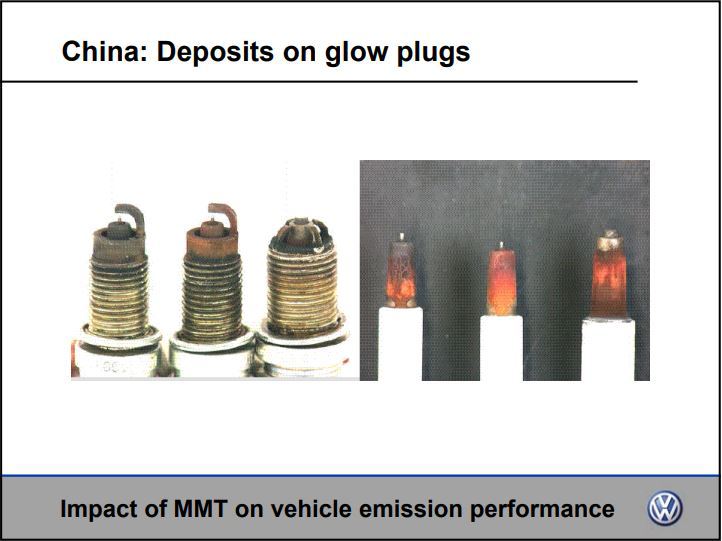 China: Deposits on glow plugs

Impact of MMT on vehicle emission performance